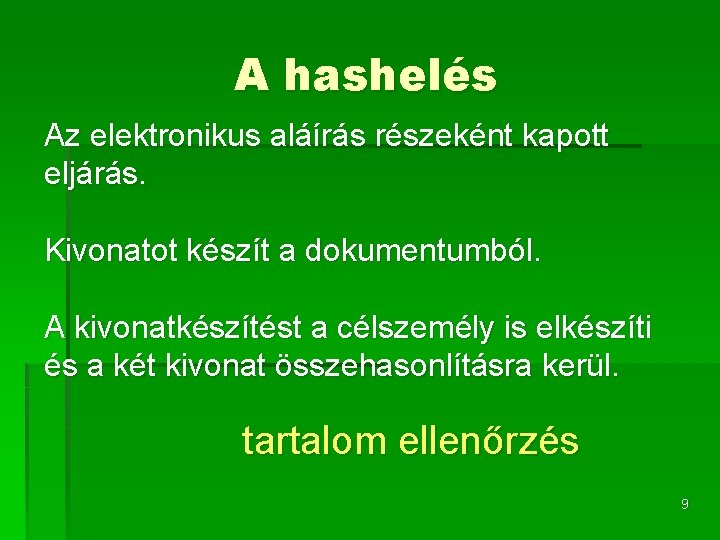 A hashelés

Az elektronikus aláírás részeként kapott eljárás.

Kivonatot készít a dokumentumból.

A kivonatkészítést a célszemély is elkészíti és a két kivonat összehasonlításra kerül.

tartalom ellenőrzés

9